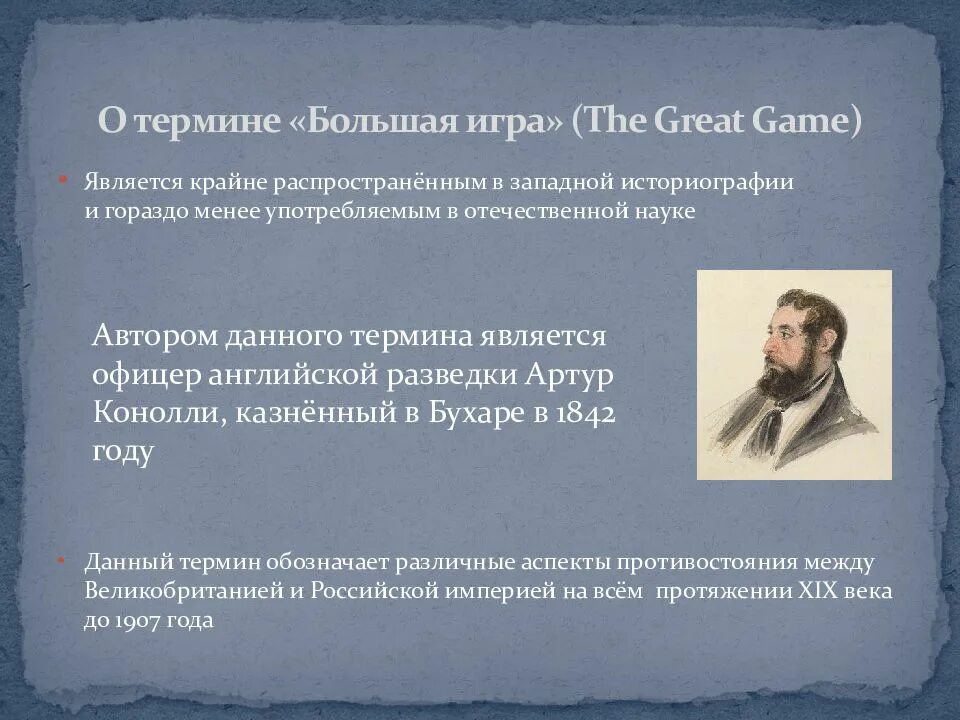 О термине «Большая игра» (The Great Game)

• Является крайне распространённым в западной историографии и гораздо менее употребляемым в отечественной науке

Автором данного термина является офицер английской разведки Артур Конолли, казнённый в Бухаре в 1842 году

• Данный термин обозначает различные аспекты противостояния между Великобританией и Российской империей на всём протяжении XIX века до 1907 года